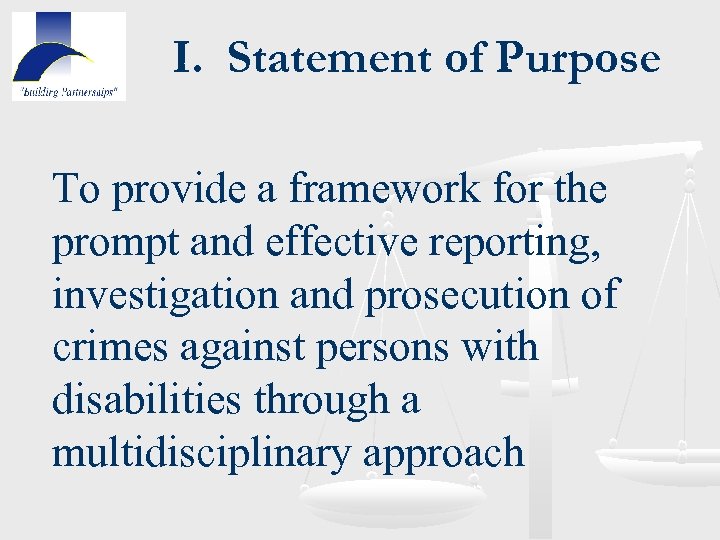 "building Partnerships"

I. Statement of Purpose

To provide a framework for the prompt and effective reporting, investigation and prosecution of crimes against persons with disabilities through a multidisciplinary approach